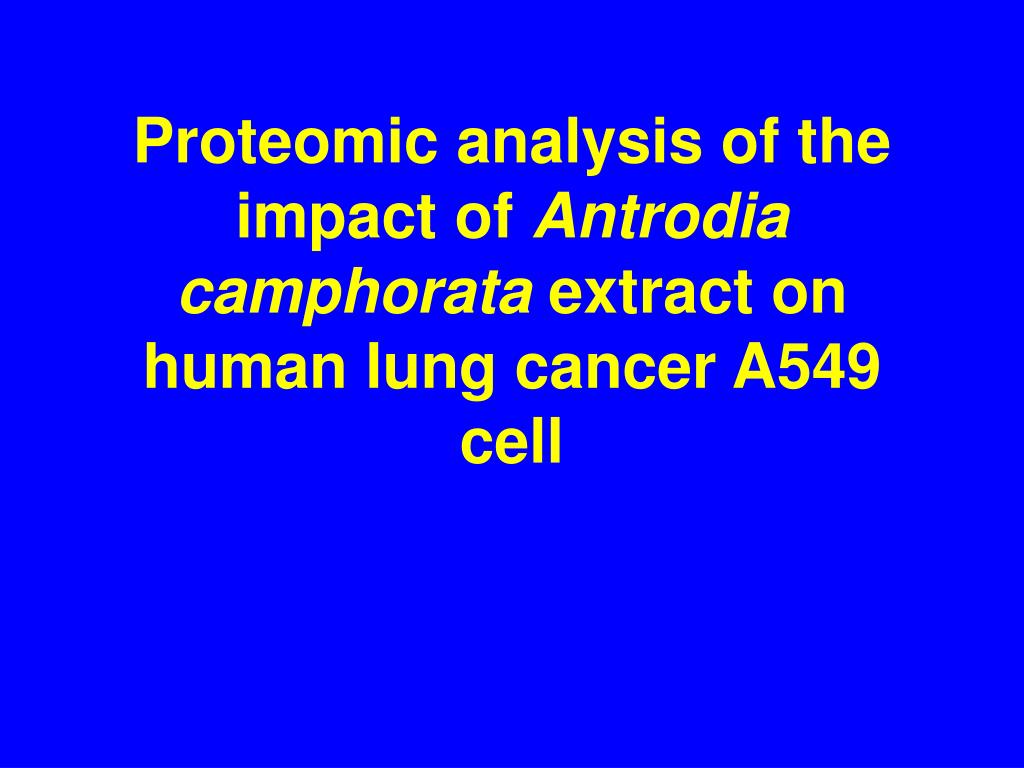 Proteomic analysis of the impact of Antrodia camphorata extract on human lung cancer A549 cell